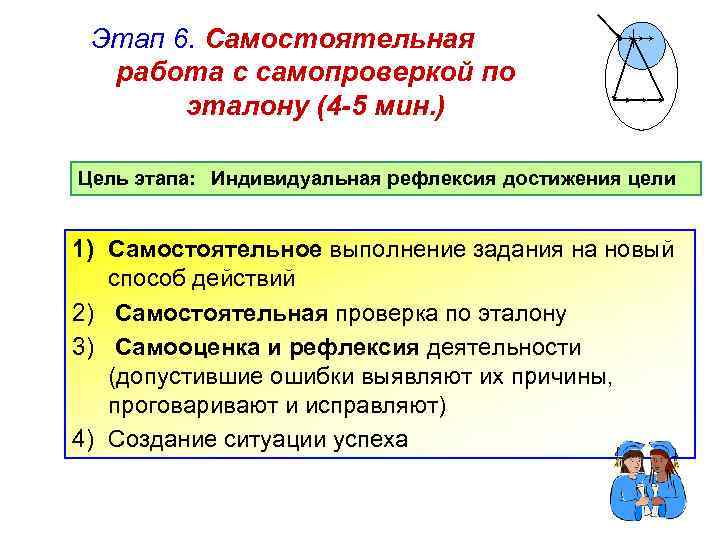 Этап 6. Самостоятельная работа с самопроверкой по эталону (4-5 мин.)

Цель этапа: Индивидуальная рефлексия достижения цели

1) Самостоятельное выполнение задания на новый способ действий

2) Самостоятельная проверка по эталону

3) Самооценка и рефлексия деятельности (допустившие ошибки выявляют их причины, проговаривают и исправляют)

4) Создание ситуации успеха